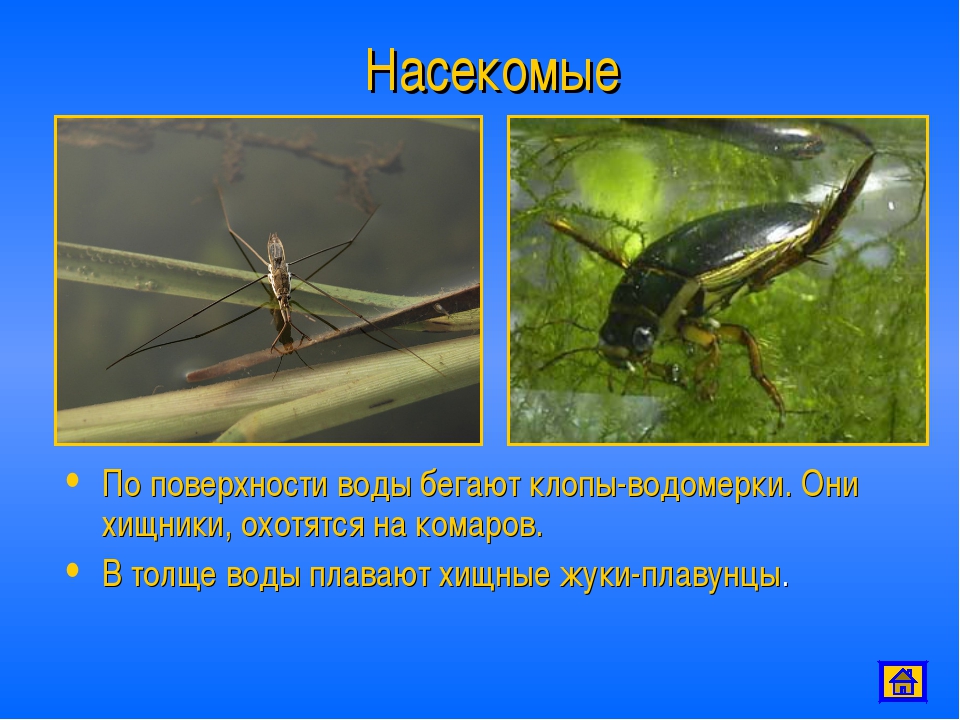 Насекомые

• По поверхности воды бегают клопы-водомерки. Они хищники, охотятся на комаров.
• В толще воды плавают хищные жуки-плавунцы.